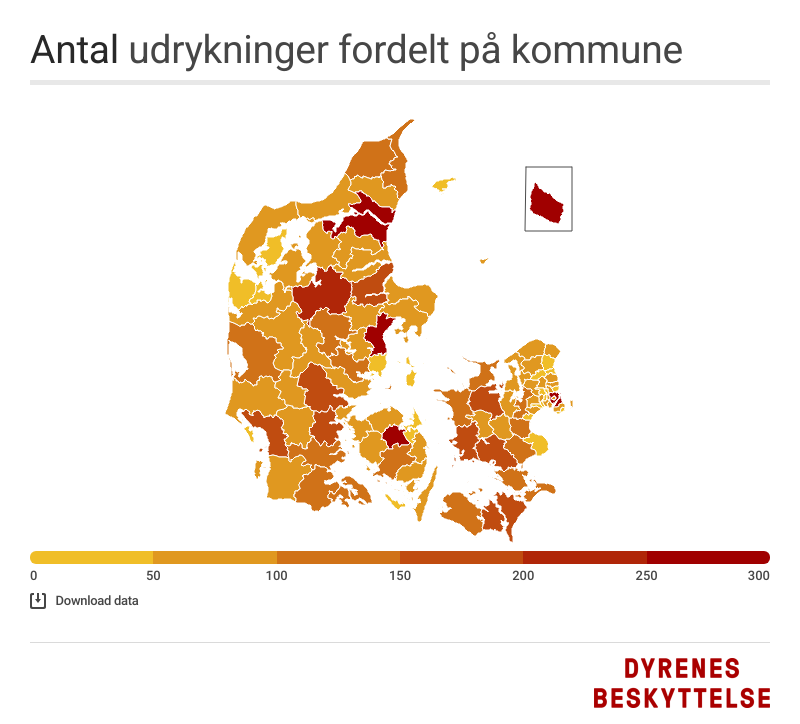 Antal udrykninger fordelt på kommune

0
50
100
150
200
250
300

Download data

DYRENES
BESKYTTELSE